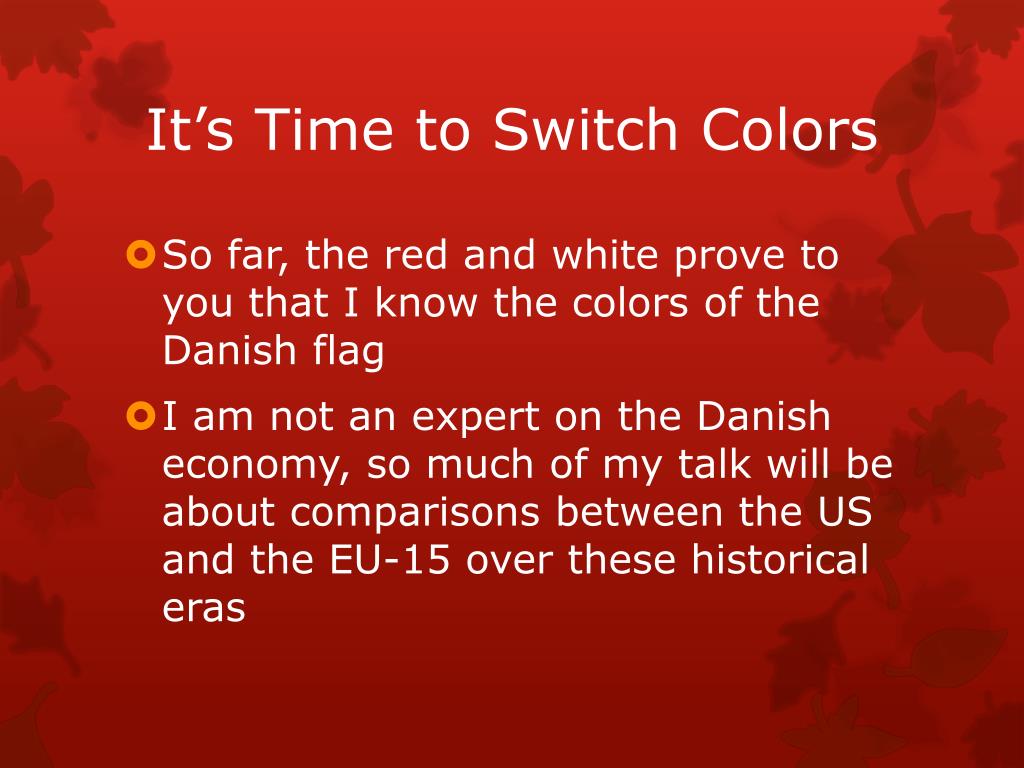 It’s Time to Switch Colors

So far, the red and white prove to you that I know the colors of the Danish flag

I am not an expert on the Danish economy, so much of my talk will be about comparisons between the US and the EU-15 over these historical eras